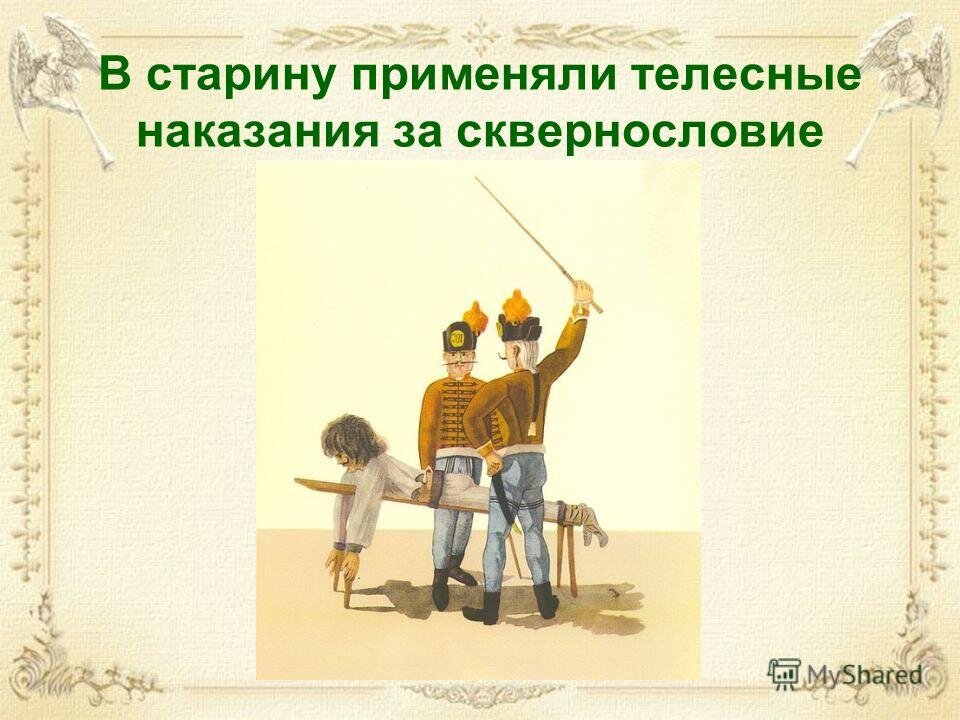 В старину применяли телесные наказания за сквернословие

MyShared